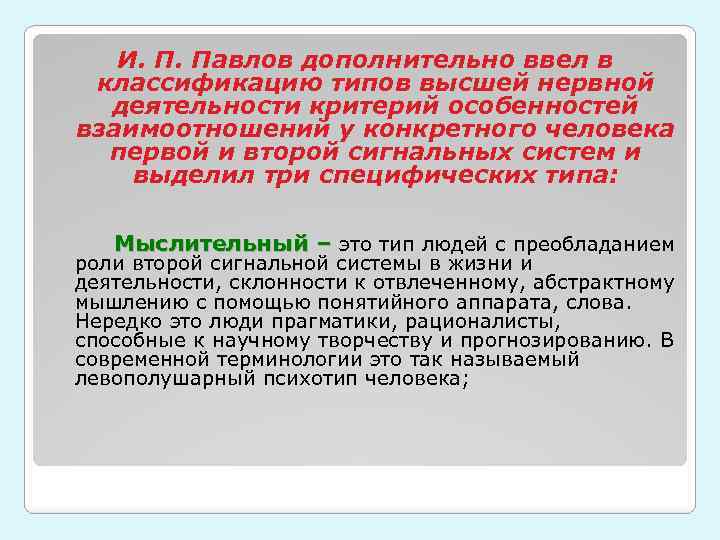 И. П. Павлов дополнительно ввел в классификацию типов высшей нервной деятельности критерий особенностей взаимоотношений у конкретного человека первой и второй сигнальных систем и выделил три специфических типа:

Мыслительный – это тип людей с преобладанием роли второй сигнальной системы в жизни и деятельности, склонности к отвлеченному, абстрактному мышлению с помощью понятийного аппарата, слова. Нередко это люди прагматики, рационалисты, способные к научному творчеству и прогнозированию. В современной терминологии это так называемый левополушарный психотип человека;